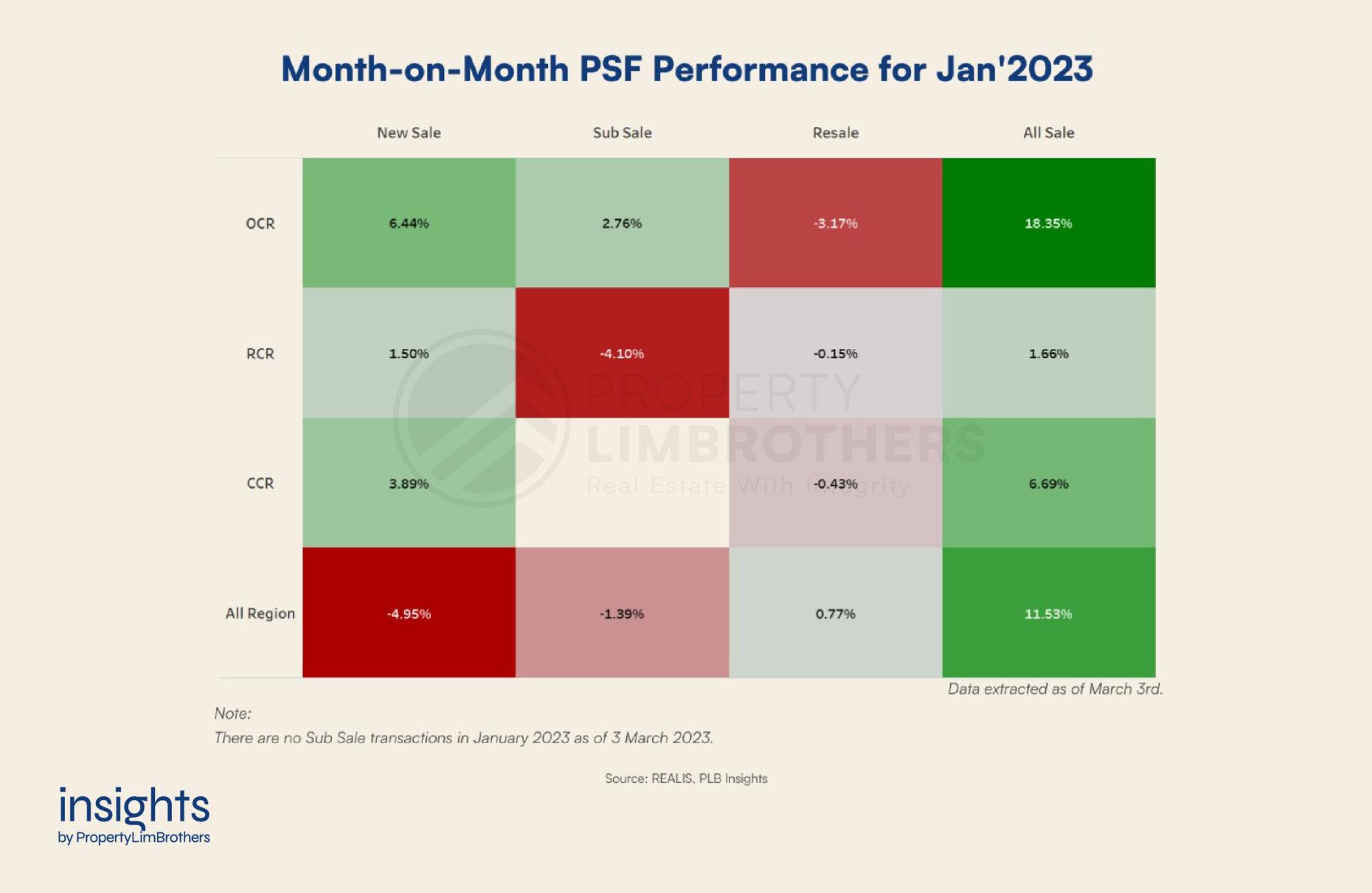 Month-on-Month PSF Performance for Jan'2023

| | New Sale | Sub Sale | Resale | All Sale |
|---|---|---|---|---|
| OCR | 6.44% | 2.76% | -3.17% | 18.35% |
| RCR | 1.50% | -4.10% | -0.15% | 1.66% |
| CCR | 3.89% | | -0.43% | 6.69% |
| All Region | -4.95% | -1.39% | 0.77% | 11.53% |

PROPERTY LIMBROTHERS Real Estate With Integrity

Data extracted as of March 3rd.

Note:
There are no Sub Sale transactions in January 2023 as of 3 March 2023.

Source: REALIS, PLB Insights

insights
by PropertyLimBrothers